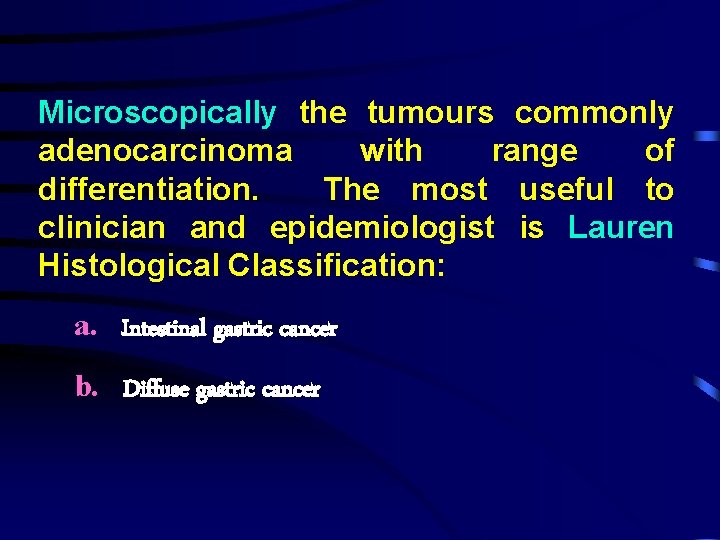 Microscopically the tumours commonly adenocarcinoma with range of differentiation. The most useful to clinician and epidemiologist is Lauren Histological Classification:

a. Intestinal gastric cancer

b. Diffuse gastric cancer